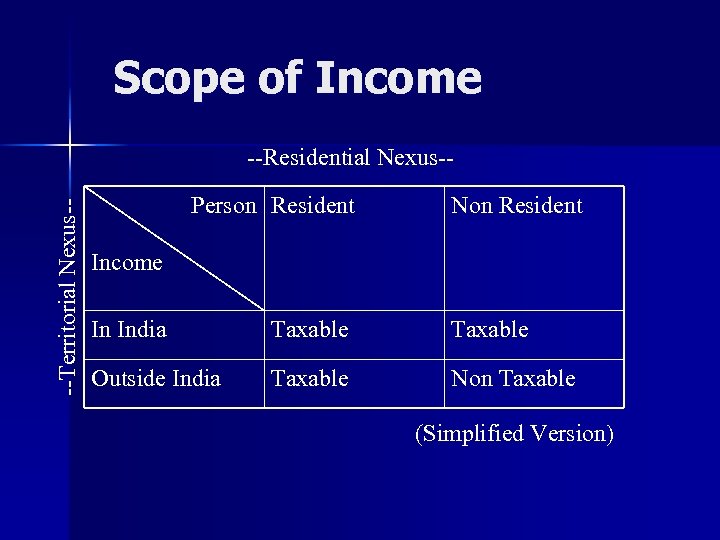 Scope of Income

--Residential Nexus--

--Territorial Nexus--

| Person / Income | Resident | Non Resident |
|---|---|---|
| In India | Taxable | Taxable |
| Outside India | Taxable | Non Taxable |

(Simplified Version)